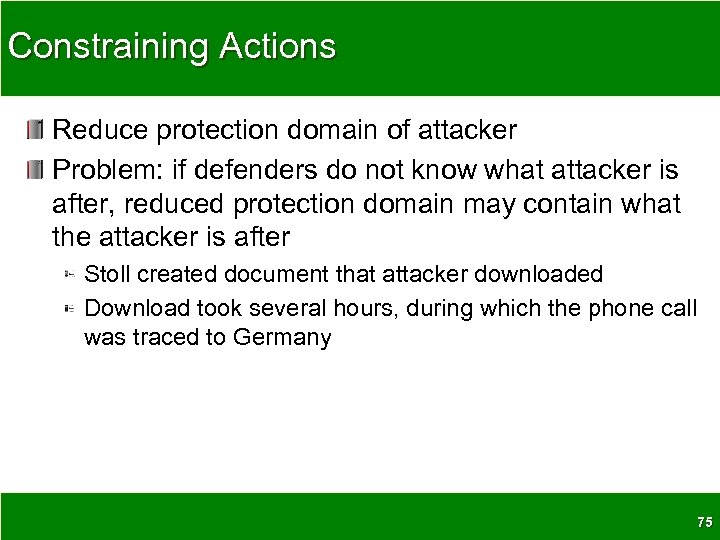 Constraining Actions

Reduce protection domain of attacker

Problem: if defenders do not know what attacker is after, reduced protection domain may contain what the attacker is after

Stoll created document that attacker downloaded

Download took several hours, during which the phone call was traced to Germany

75